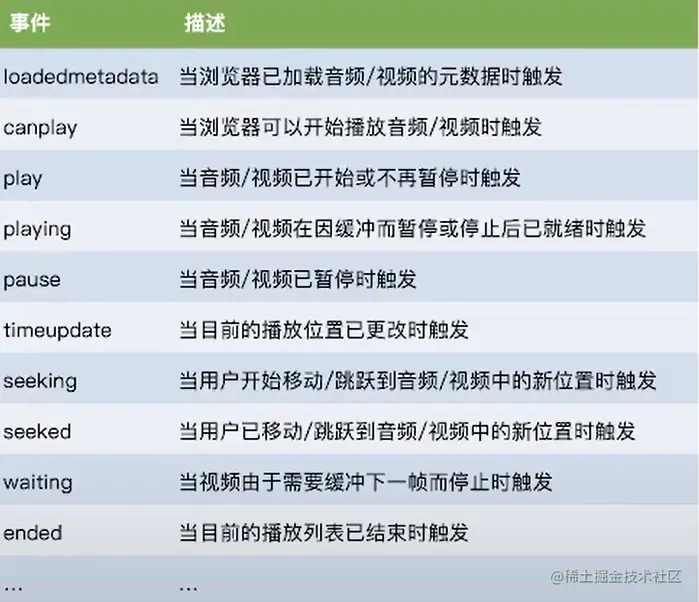 | 事件 | 描述 |
|---|---|
| loadedmetadata | 当浏览器已加载音频/视频的元数据时触发 |
| canplay | 当浏览器可以开始播放音频/视频时触发 |
| play | 当音频/视频已开始或不再暂停时触发 |
| playing | 当音频/视频在因缓冲而暂停或停止后已就绪时触发 |
| pause | 当音频/视频已暂停时触发 |
| timeupdate | 当目前的播放位置已更改时触发 |
| seeking | 当用户开始移动/跳跃到音频/视频中的新位置时触发 |
| seeked | 当用户已移动/跳跃到音频/视频中的新位置时触发 |
| waiting | 当视频由于需要缓冲下一帧而停止时触发 |
| ended | 当目前的播放列表已结束时触发 |
| ... | ... |

@稀土掘金技术社区